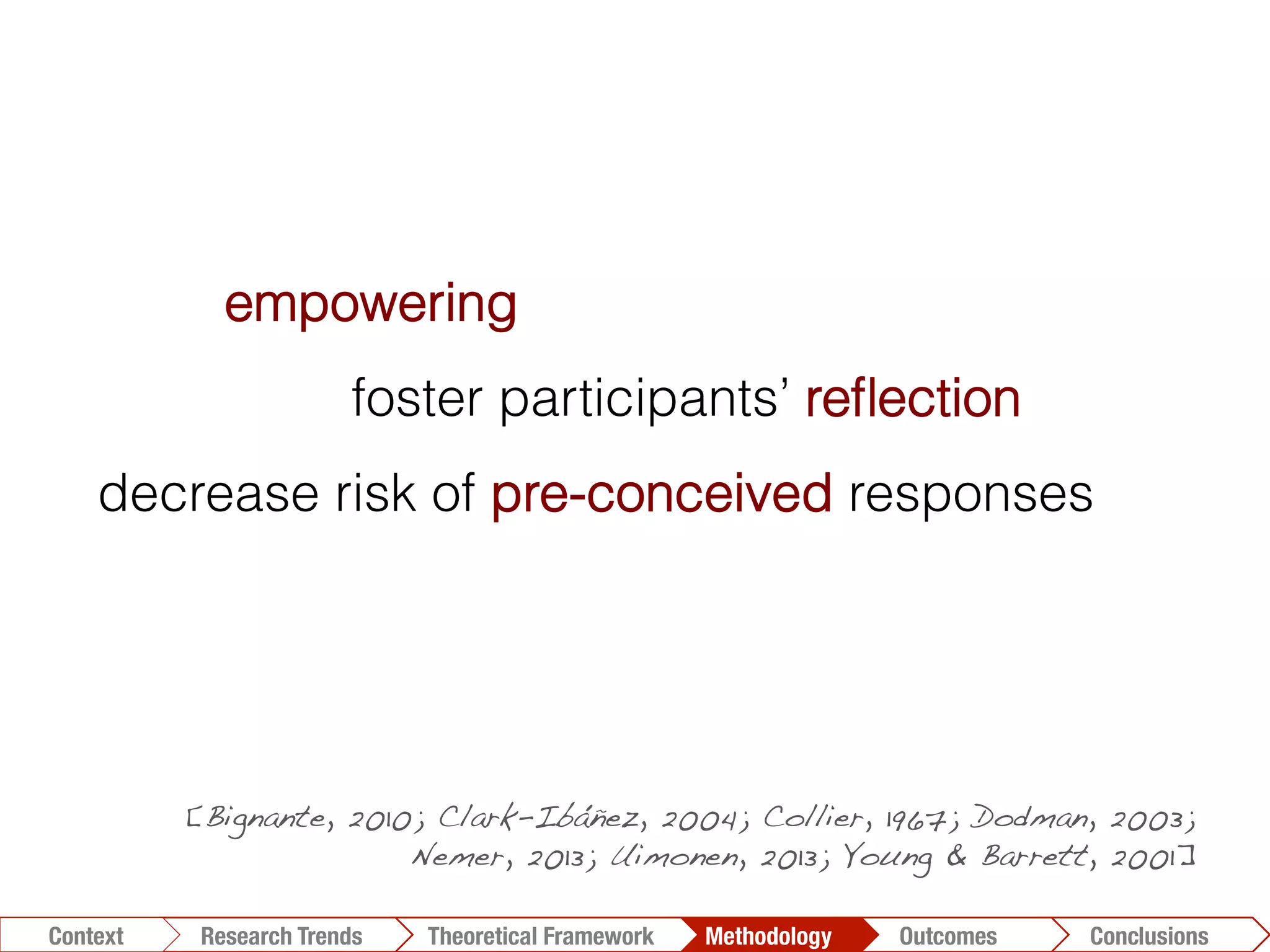 empowering

foster participants' reflection

decrease risk of pre-conceived responses

[Bignante, 2010; Clark-Ibáñez, 2004; Collier, 1967; Dodman, 2003; Nemer, 2013; Uimonen, 2013; Young & Barrett, 2001]

Context Research Trends Theoretical Framework Methodology Outcomes Conclusions